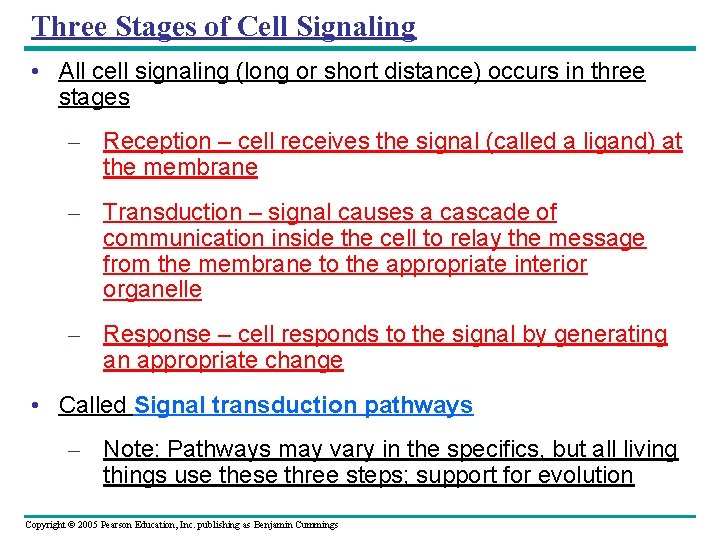 Three Stages of Cell Signaling

• All cell signaling (long or short distance) occurs in three stages

– Reception – cell receives the signal (called a ligand) at the membrane

– Transduction – signal causes a cascade of communication inside the cell to relay the message from the membrane to the appropriate interior organelle

– Response – cell responds to the signal by generating an appropriate change

• Called Signal transduction pathways

– Note: Pathways may vary in the specifics, but all living things use these three steps; support for evolution

Copyright © 2005 Pearson Education, Inc. publishing as Benjamin Cummings